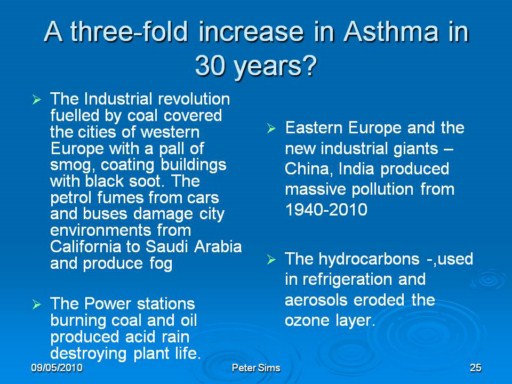 A three-fold increase in Asthma in 30 years?

➢ The Industrial revolution fuelled by coal covered the cities of western Europe with a pall of smog, coating buildings with black soot. The petrol fumes from cars and buses damage city environments from California to Saudi Arabia and produce fog

➢ The Power stations burning coal and oil produced acid rain destroying plant life.

➢ Eastern Europe and the new industrial giants – China, India produced massive pollution from 1940-2010

➢ The hydrocarbons -,used in refrigeration and aerosols eroded the ozone layer.

09/05/2010 Peter Sims 25